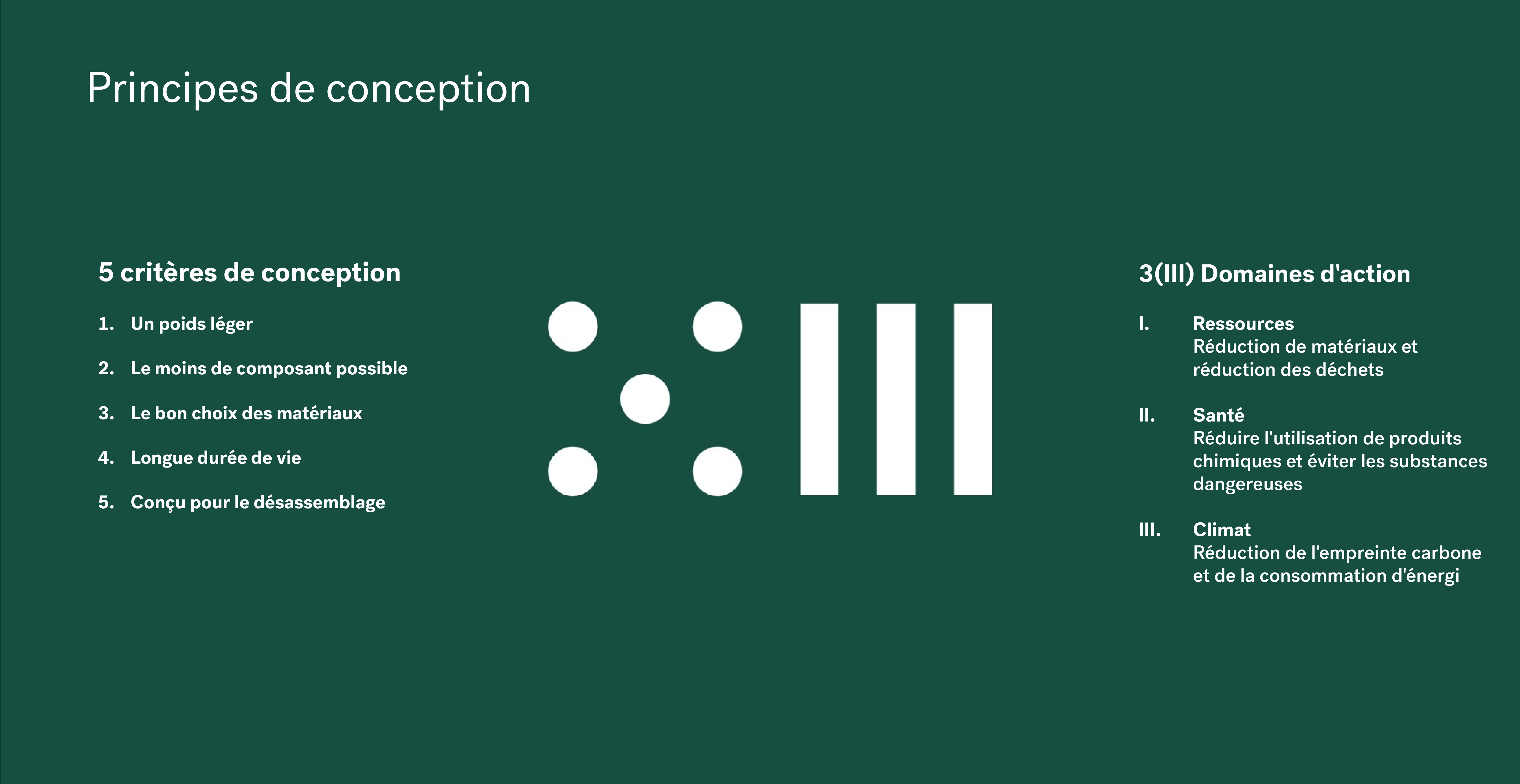 Principes de conception

5 critères de conception

1. Un poids léger
2. Le moins de composant possible
3. Le bon choix des matériaux
4. Longue durée de vie
5. Conçu pour le désassemblage

3(III) Domaines d'action

I. Ressources
Réduction de matériaux et réduction des déchets

II. Santé
Réduire l'utilisation de produits chimiques et éviter les substances dangereuses

III. Climat
Réduction de l'empreinte carbone et de la consommation d'énergi